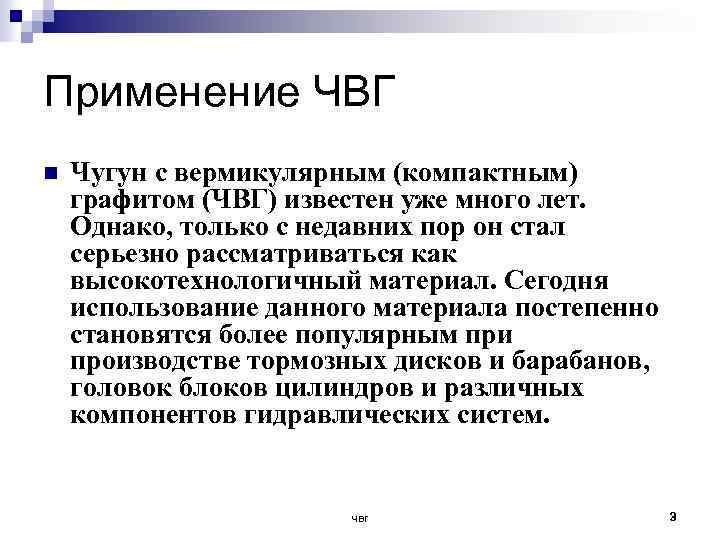 Применение ЧВГ

Чугун с вермикулярным (компактным) графитом (ЧВГ) известен уже много лет. Однако, только с недавних пор он стал серьезно рассматриваться как высокотехнологичный материал. Сегодня использование данного материала постепенно становятся более популярным при производстве тормозных дисков и барабанов, головок блоков цилиндров и различных компонентов гидравлических систем.

ЧВГ

3